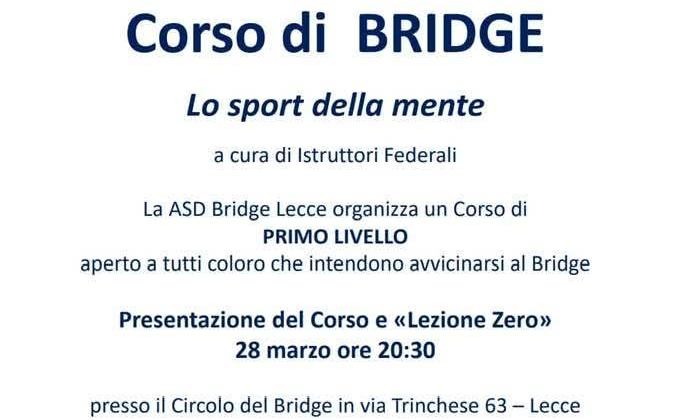 Corso di BRIDGE

Lo sport della mente

a cura di Istruttori Federali

La ASD Bridge Lecce organizza un Corso di
PRIMO LIVELLO
aperto a tutti coloro che intendono avvicinarsi al Bridge

Presentazione del Corso e «Lezione Zero»
28 marzo ore 20:30

presso il Circolo del Bridge in via Trinchese 63 – Lecce